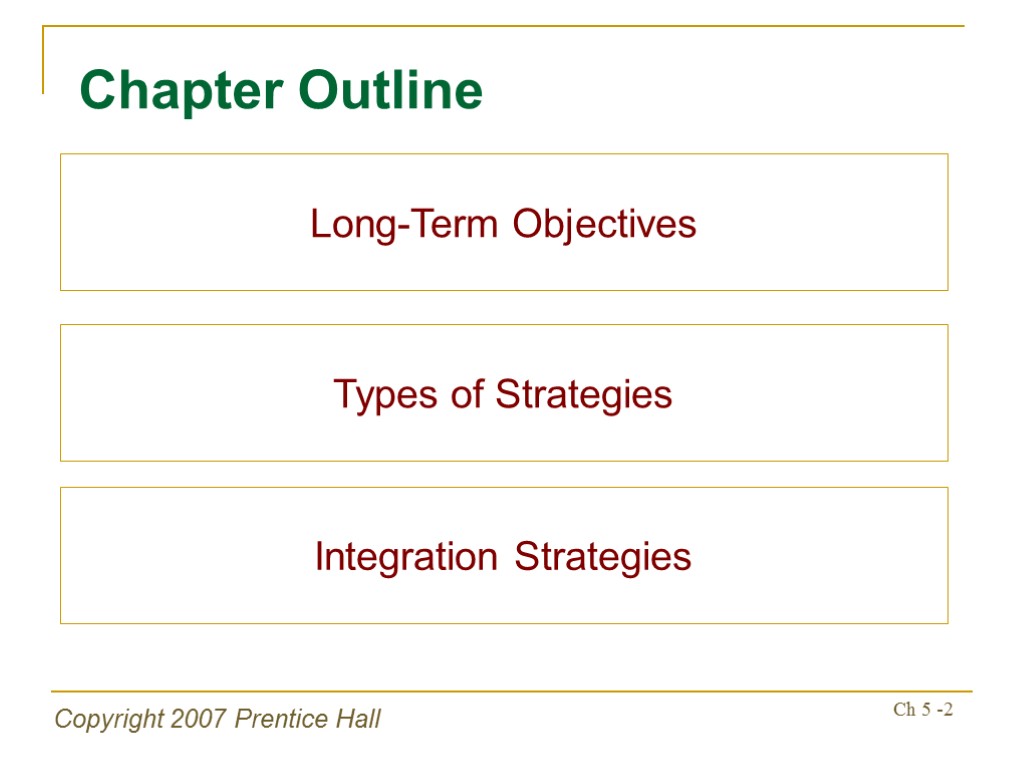 Chapter Outline

Long-Term Objectives

Types of Strategies

Integration Strategies

Copyright 2007 Prentice Hall

Ch 5 -2